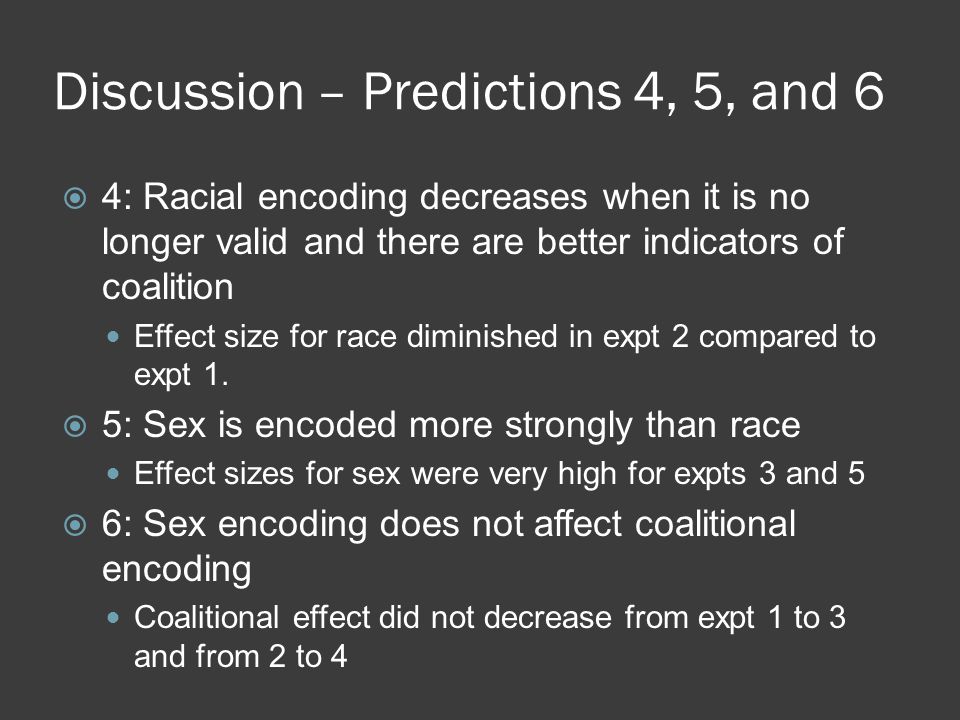 Discussion – Predictions 4, 5, and 6

4: Racial encoding decreases when it is no longer valid and there are better indicators of coalition

Effect size for race diminished in expt 2 compared to expt 1.

5: Sex is encoded more strongly than race

Effect sizes for sex were very high for expts 3 and 5

6: Sex encoding does not affect coalitional encoding

Coalitional effect did not decrease from expt 1 to 3 and from 2 to 4